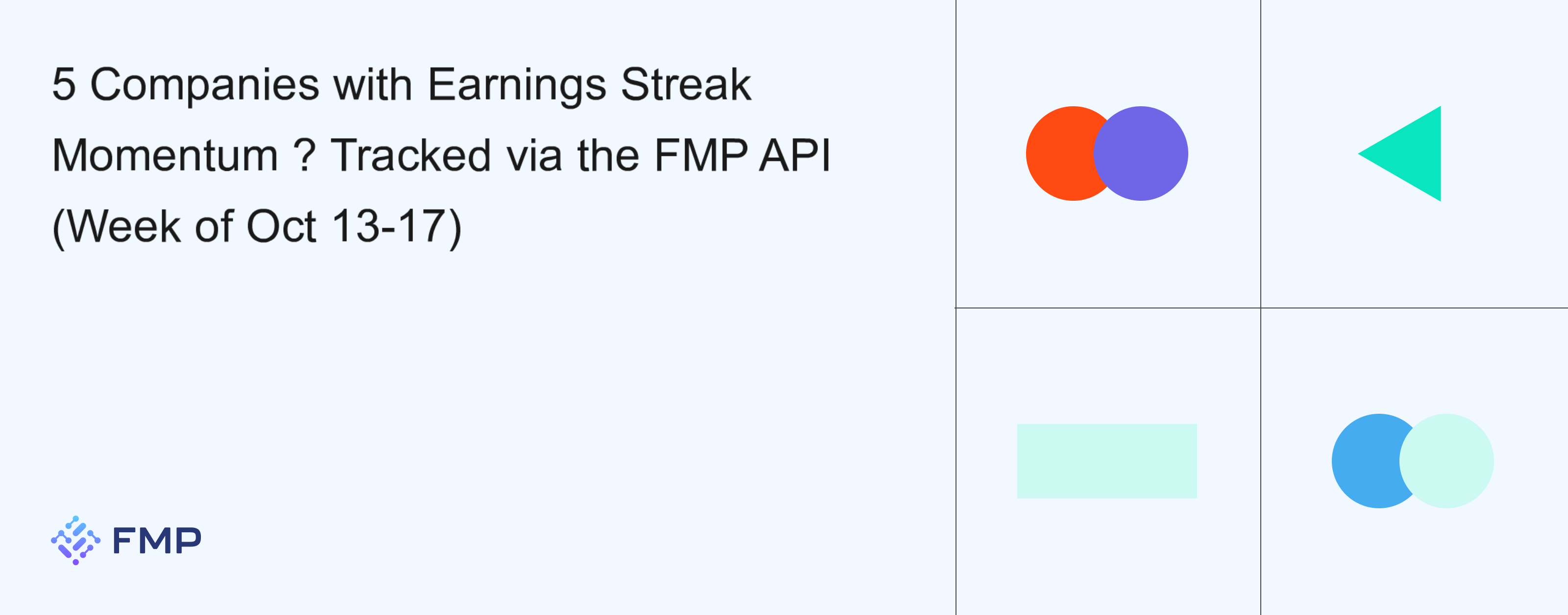 5 Companies with Earnings Streak Momentum ? Tracked via the FMP API (Week of Oct 13-17)

FMP